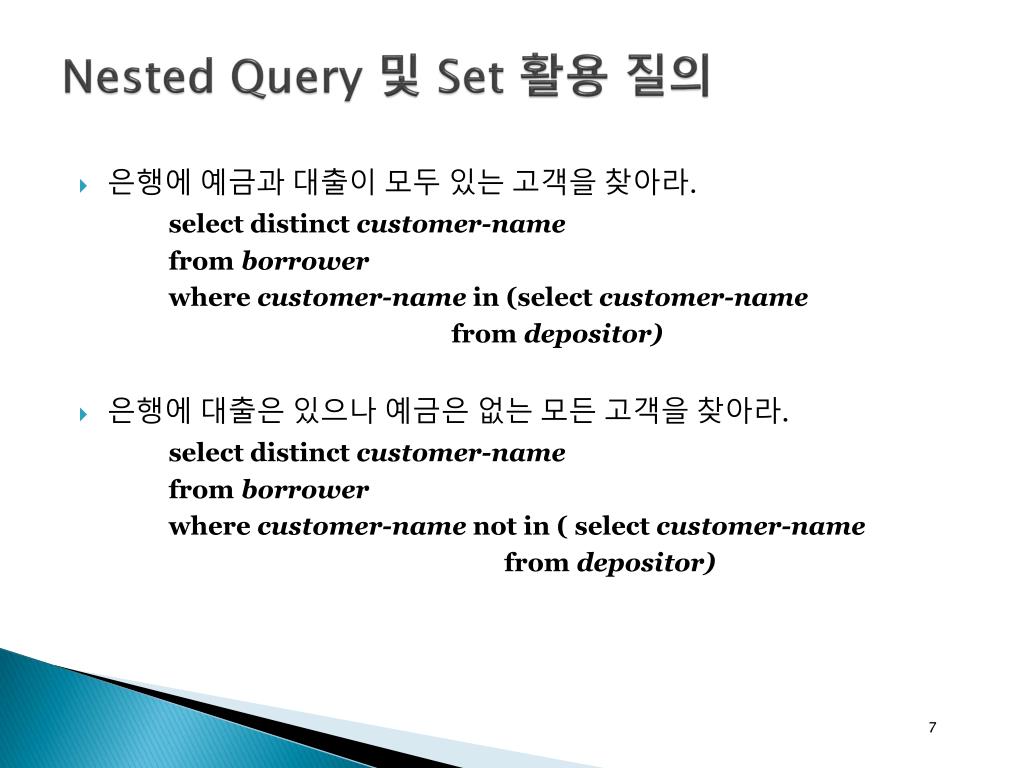 Nested Query 및 Set 활용 질의

은행에 예금과 대출이 모두 있는 고객을 찾아라.

select distinct customer-name
from borrower
where customer-name in (select customer-name
from depositor)

은행에 대출은 있으나 예금은 없는 모든 고객을 찾아라.

select distinct customer-name
from borrower
where customer-name not in ( select customer-name
from depositor)

7